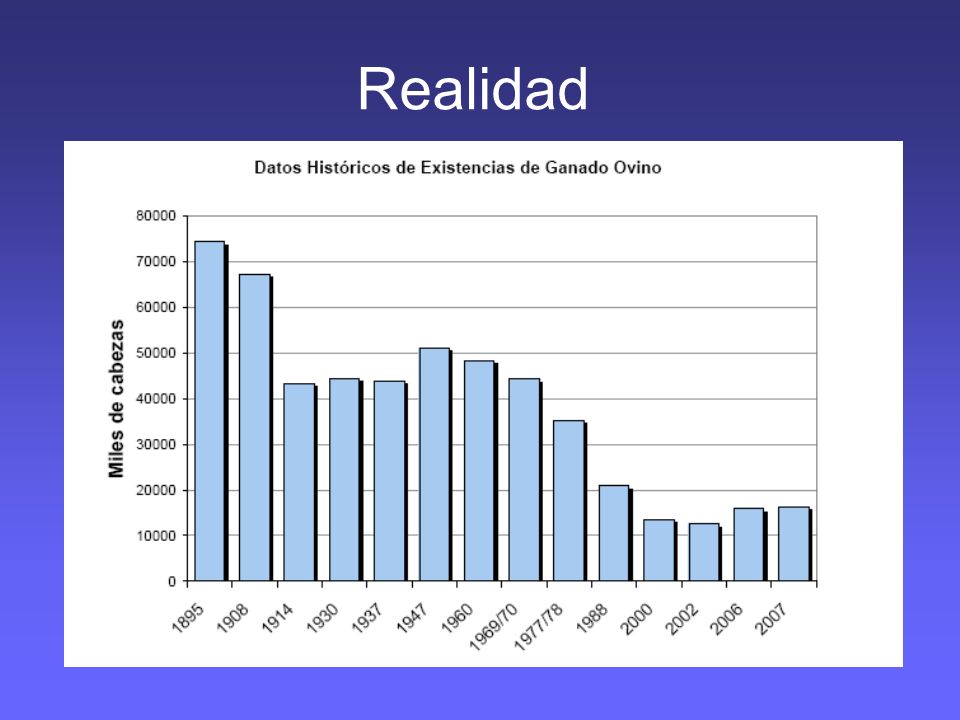 Realidad

Datos Históricos de Existencias de Ganado Ovino

Miles de cabezas

80000
70000
60000
50000
40000
30000
20000
10000
0

1895
1908
1914
1930
1937
1947
1960
1969/70
1977/78
1988
2000
2002
2006
2007